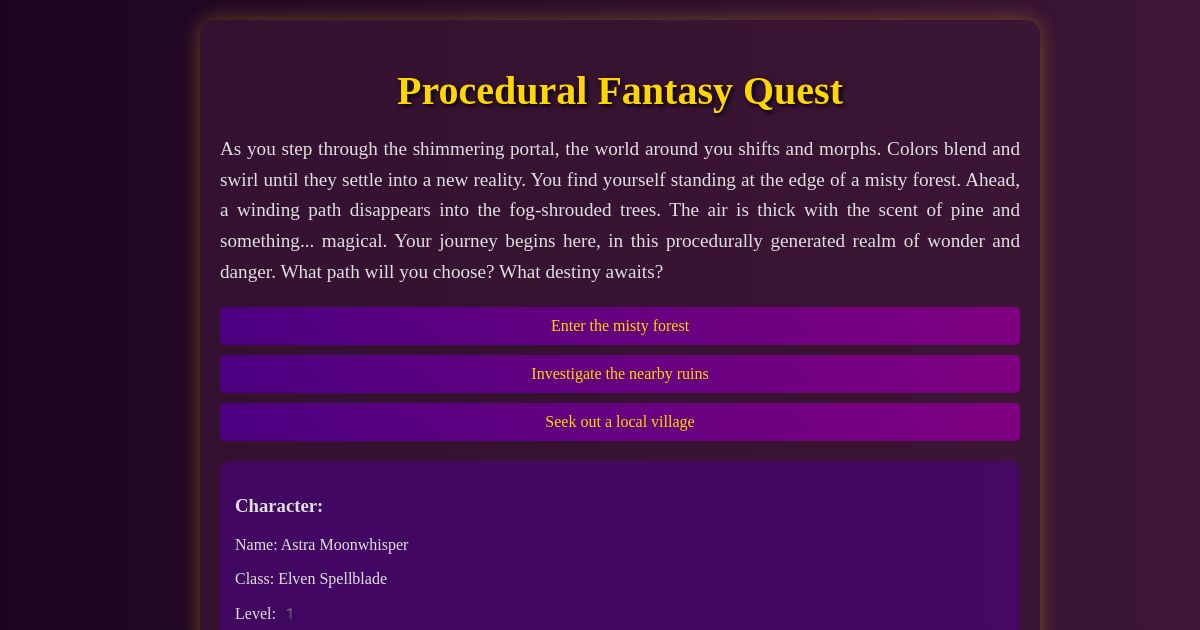 Procedural Fantasy Quest

As you step through the shimmering portal, the world around you shifts and morphs. Colors blend and swirl until they settle into a new reality. You find yourself standing at the edge of a misty forest. Ahead, a winding path disappears into the fog-shrouded trees. The air is thick with the scent of pine and something... magical. Your journey begins here, in this procedurally generated realm of wonder and danger. What path will you choose? What destiny awaits?

Enter the misty forest

Investigate the nearby ruins

Seek out a local village

Character:

Name: Astra Moonwhisper

Class: Elven Spellblade

Level: 1